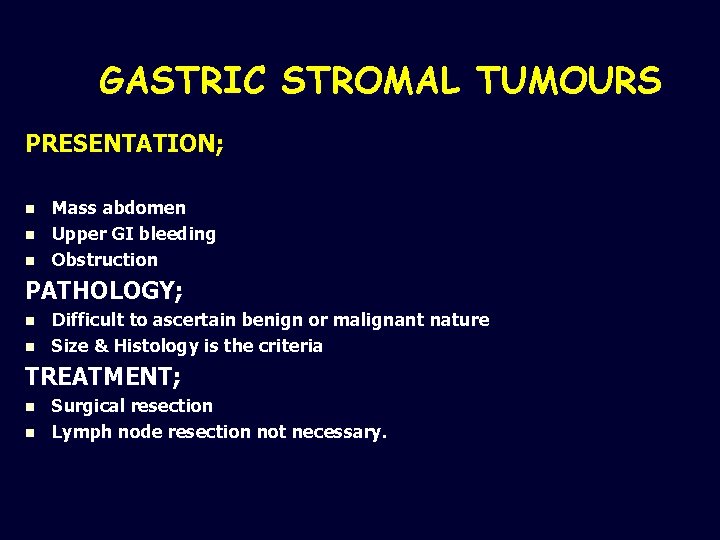 GASTRIC STROMAL TUMOURS

PRESENTATION;

- Mass abdomen
- Upper GI bleeding
- Obstruction

PATHOLOGY;

- Difficult to ascertain benign or malignant nature
- Size & Histology is the criteria

TREATMENT;

- Surgical resection
- Lymph node resection not necessary.